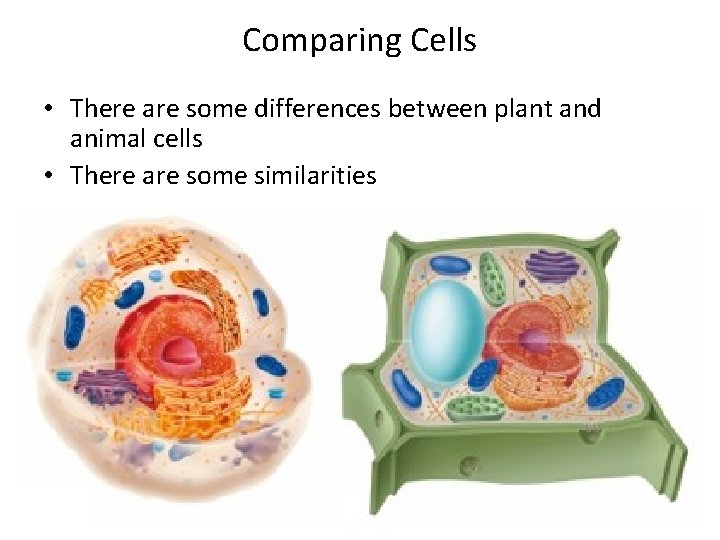 Comparing Cells

• There are some differences between plant and animal cells
• There are some similarities